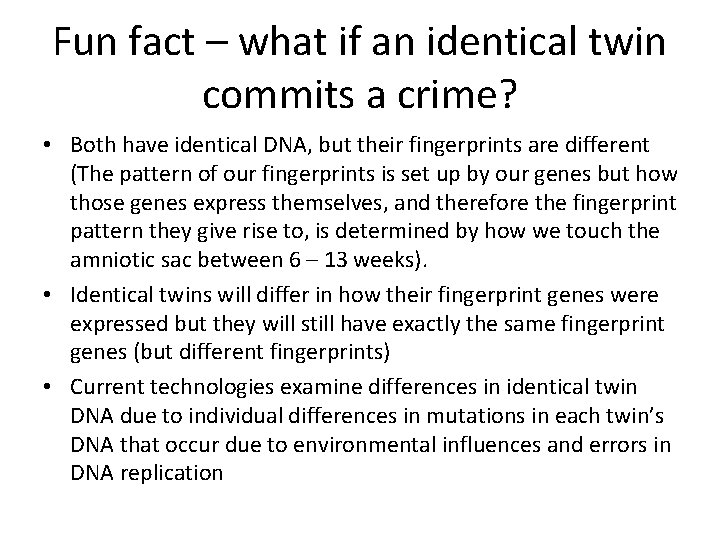 Fun fact – what if an identical twin commits a crime?

• Both have identical DNA, but their fingerprints are different (The pattern of our fingerprints is set up by our genes but how those genes express themselves, and therefore the fingerprint pattern they give rise to, is determined by how we touch the amniotic sac between 6 – 13 weeks).

• Identical twins will differ in how their fingerprint genes were expressed but they will still have exactly the same fingerprint genes (but different fingerprints)

• Current technologies examine differences in identical twin DNA due to individual differences in mutations in each twin's DNA that occur due to environmental influences and errors in DNA replication